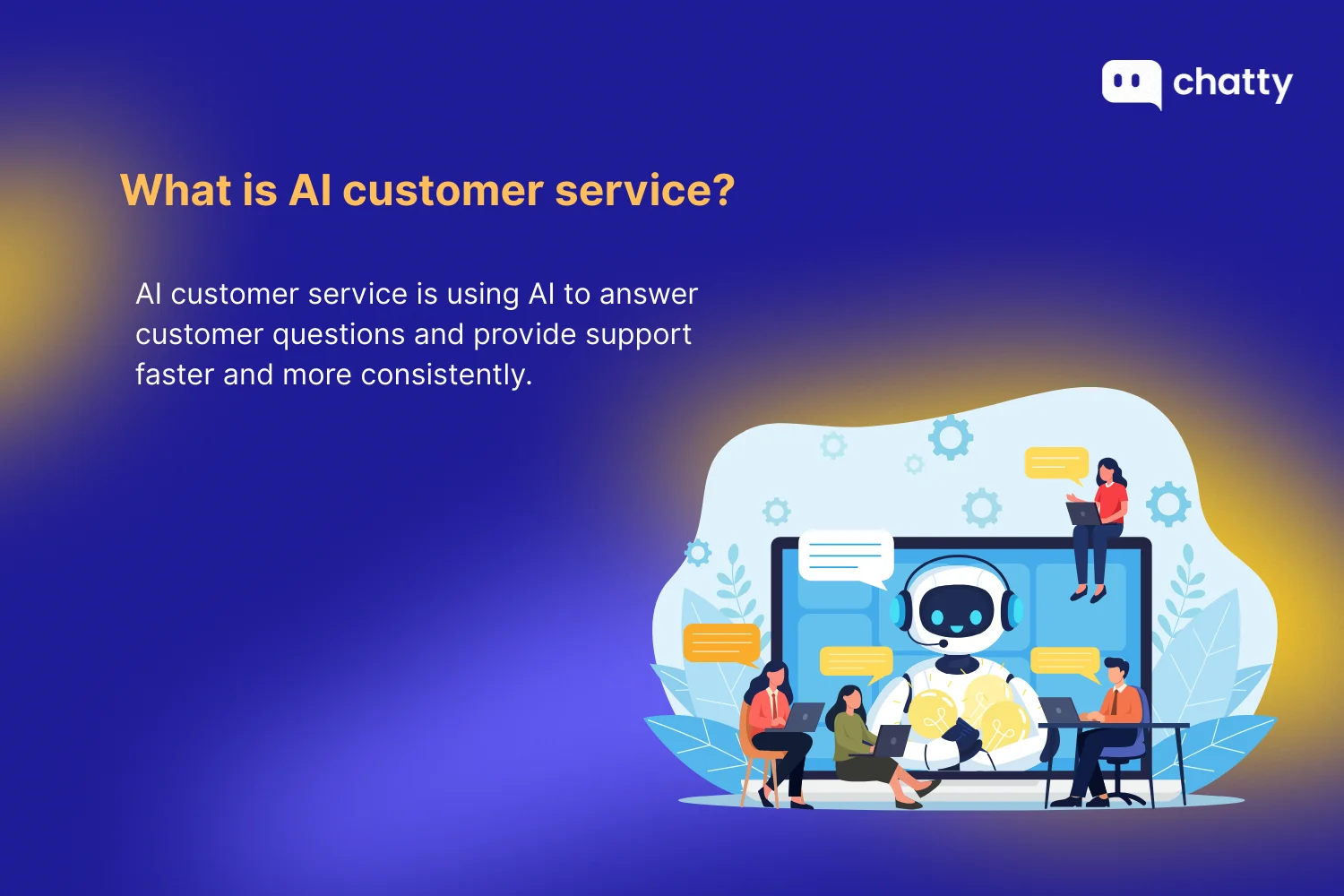 chatty

What is AI customer service?

AI customer service is using AI to answer customer questions and provide support faster and more consistently.